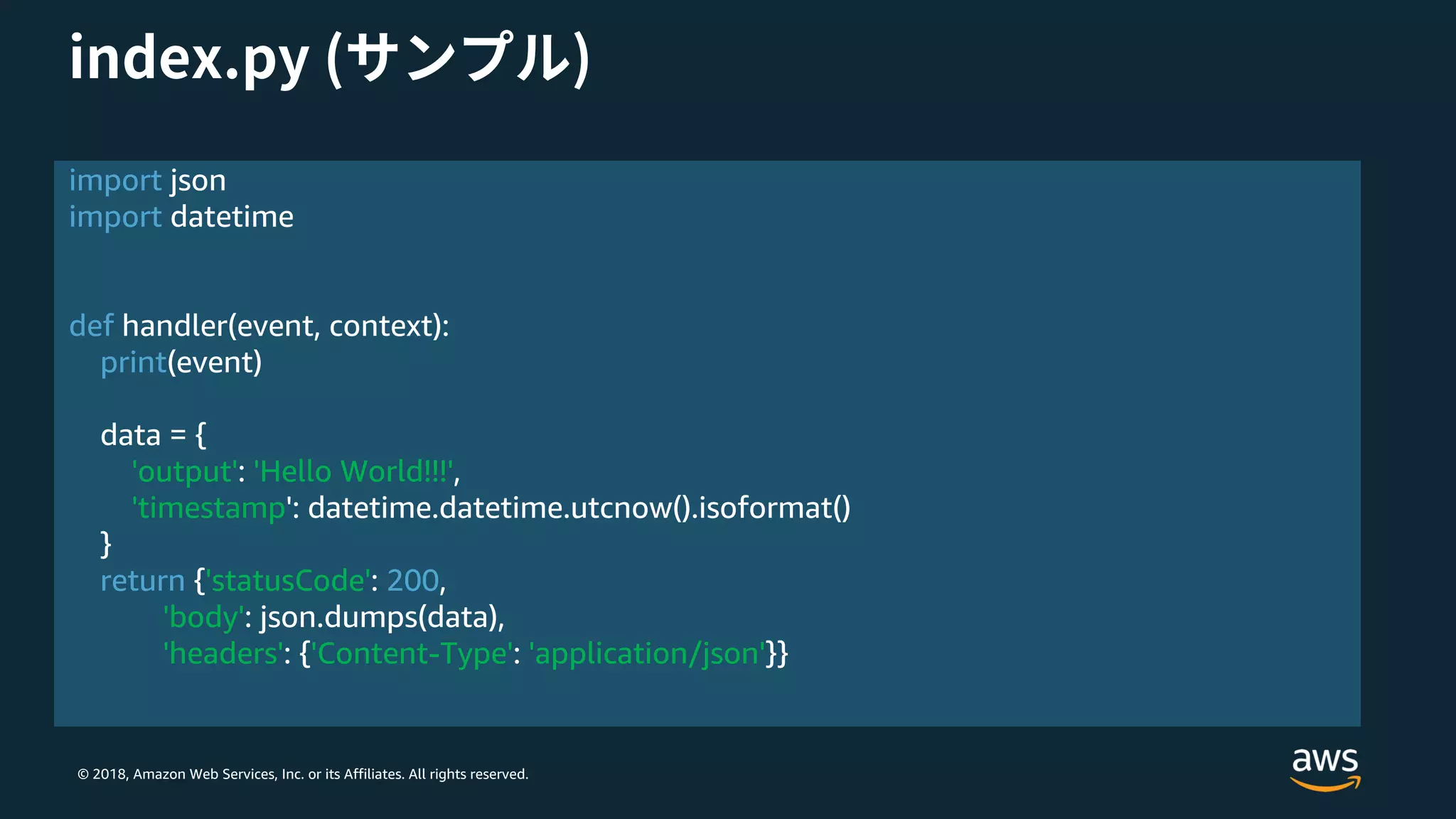 index.py (サンプル)

import json
import datetime

def handler(event, context):
    print(event)

    data = {
        'output': 'Hello World!!!',
        'timestamp': datetime.datetime.utcnow().isoformat()
    }
    return {'statusCode': 200,
            'body': json.dumps(data),
            'headers': {'Content-Type': 'application/json'}}

© 2018, Amazon Web Services, Inc. or its Affiliates. All rights reserved.

aws